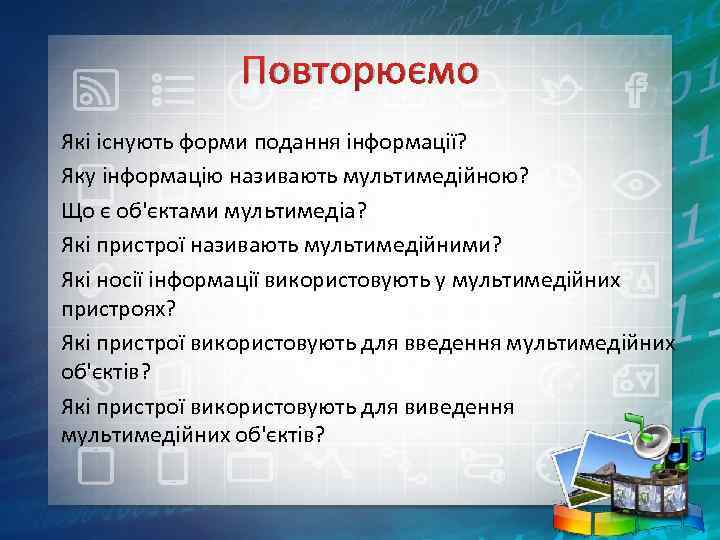 Повторюємо

Які існують форми подання інформації?

Яку інформацію називають мультимедійною?

Що є об'єктами мультимедіа?

Які пристрої називають мультимедійними?

Які носії інформації використовують у мультимедійних пристроях?

Які пристрої використовують для введення мультимедійних об'єктів?

Які пристрої використовують для виведення мультимедійних об'єктів?